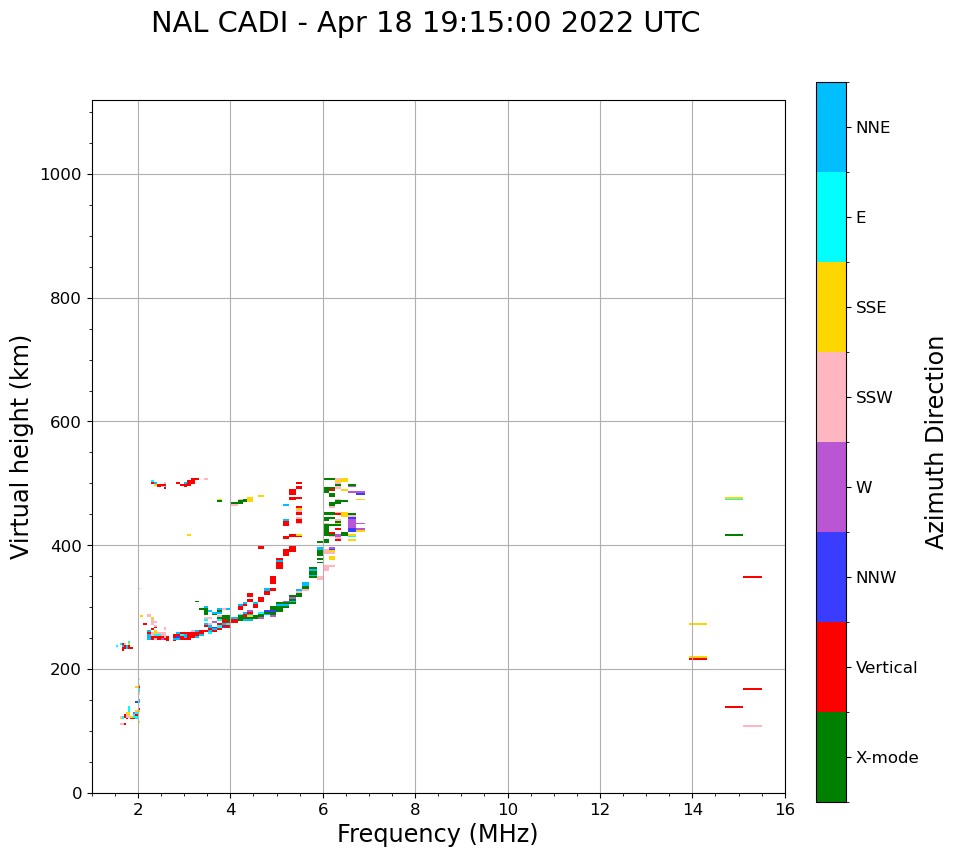 NAL CADI - Apr 18 19:15:00 2022 UTC

Virtual height (km)

1000
800
600
400
200
0

2
4
6
8
10
12
14
16

Frequency (MHz)

NNE
E
SSE
SSW
W
NNW
Vertical
X-mode

Azimuth Direction